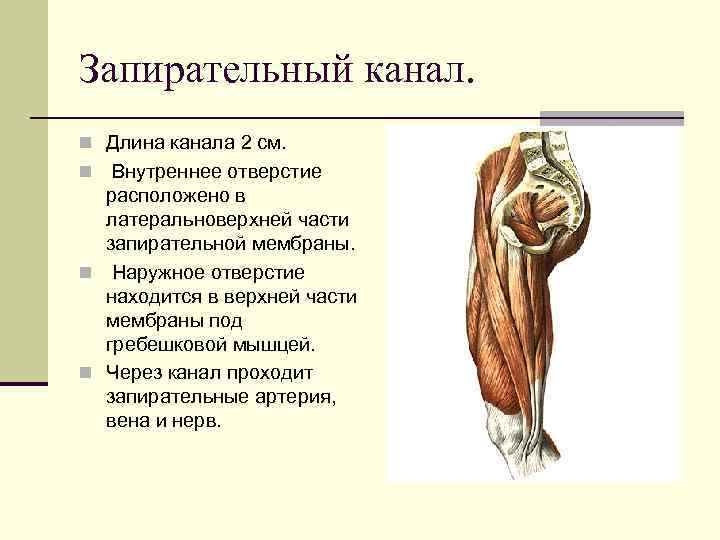 Запирательный канал.

Длина канала 2 см.

Внутреннее отверстие расположено в латеральноверхней части запирательной мембраны.

Наружное отверстие находится в верхней части мембраны под гребешковой мышцей.

Через канал проходит запирательные артерия, вена и нерв.